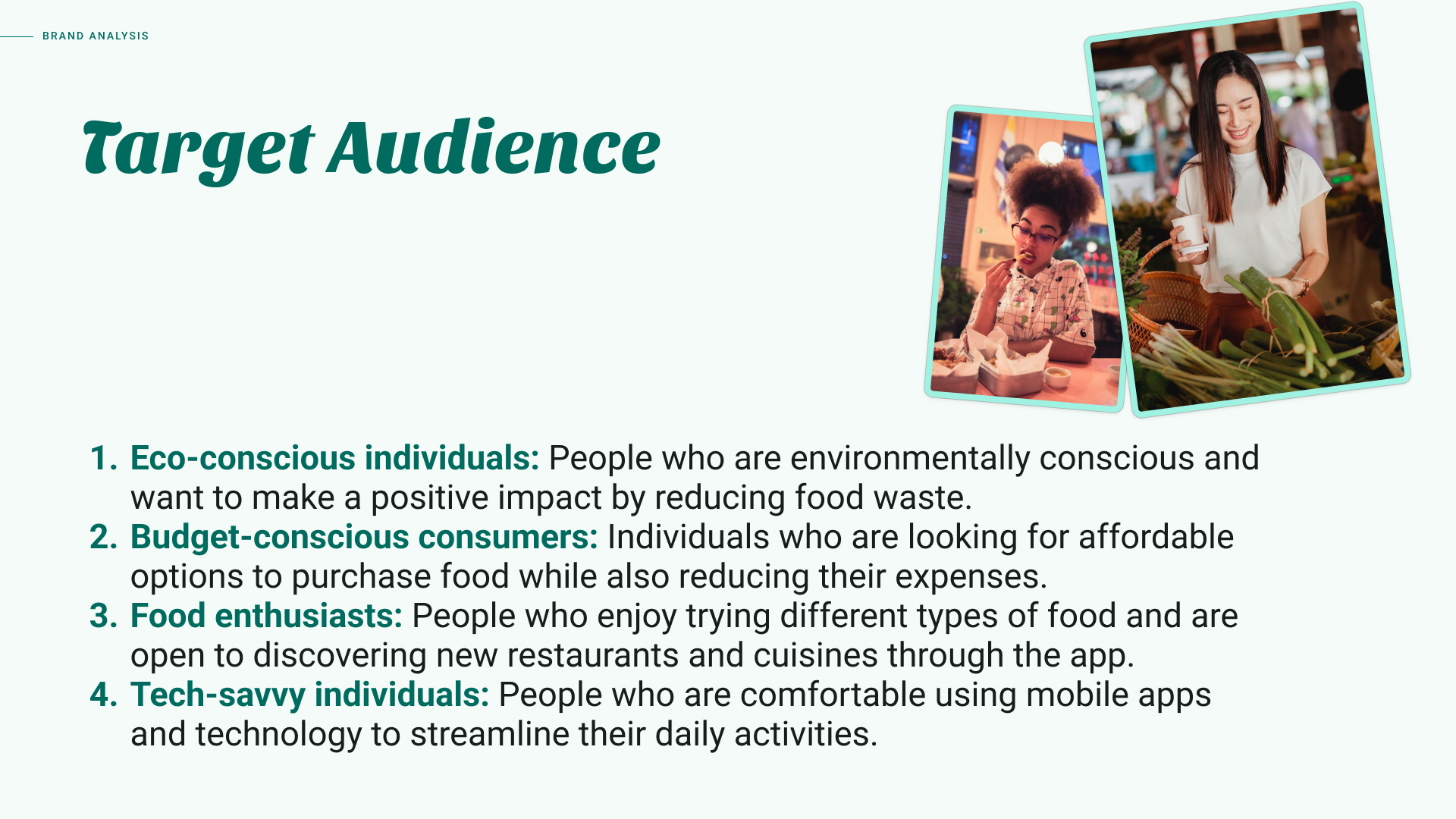 BRAND ANALYSIS

Target Audience

1. Eco-conscious individuals: People who are environmentally conscious and want to make a positive impact by reducing food waste.
2. Budget-conscious consumers: Individuals who are looking for affordable options to purchase food while also reducing their expenses.
3. Food enthusiasts: People who enjoy trying different types of food and are open to discovering new restaurants and cuisines through the app.
4. Tech-savvy individuals: People who are comfortable using mobile apps and technology to streamline their daily activities.